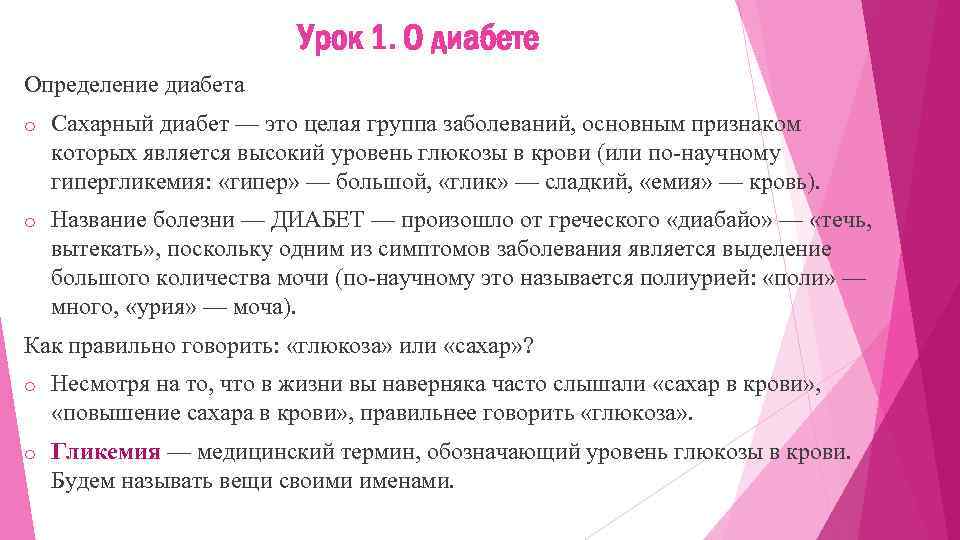 Урок 1. О диабете

Определение диабета

o Сахарный диабет — это целая группа заболеваний, основным признаком которых является высокий уровень глюкозы в крови (или по-научному гипергликемия: «гипер» — большой, «глик» — сладкий, «емия» — кровь).

o Название болезни — ДИАБЕТ — произошло от греческого «диабайо» — «течь, вытекать», поскольку одним из симптомов заболевания является выделение большого количества мочи (по-научному это называется полиурией: «поли» — много, «урия» — моча).

Как правильно говорить: «глюкоза» или «сахар»?

o Несмотря на то, что в жизни вы наверняка часто слышали «сахар в крови», «повышение сахара в крови», правильнее говорить «глюкоза».

o Гликемия — медицинский термин, обозначающий уровень глюкозы в крови. Будем называть вещи своими именами.